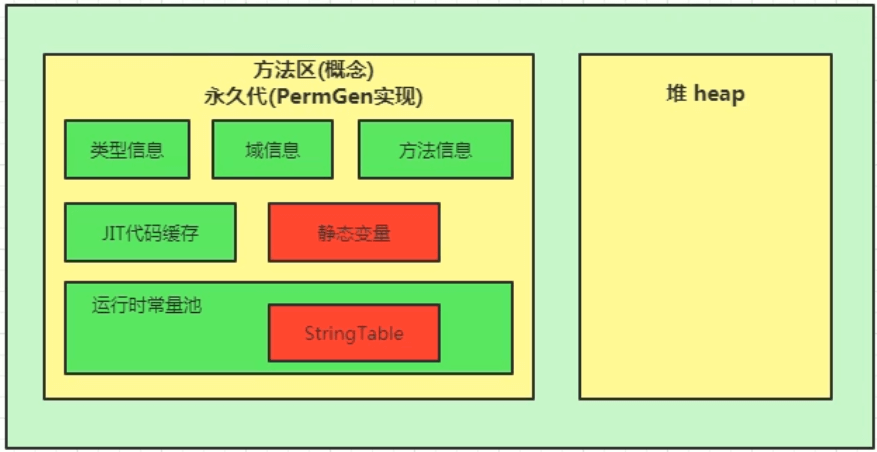 方法区(概念)
永久代(PermGen实现)

类型信息

域信息

方法信息

JIT代码缓存

静态变量

运行时常量池

StringTable

堆 heap